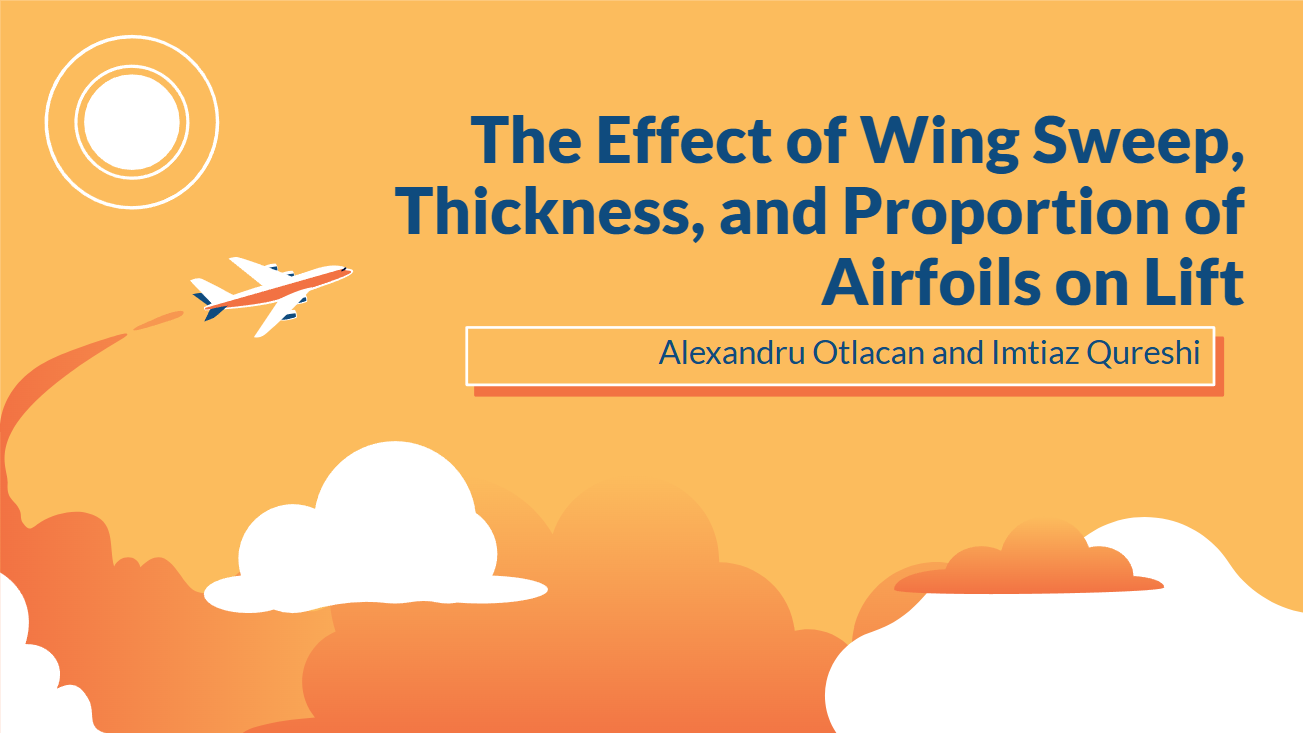 The Effect of Wing Sweep, Thickness, and Proportion of Airfoils on Lift

Alexandru Otlacan and Imtiaz Qureshi